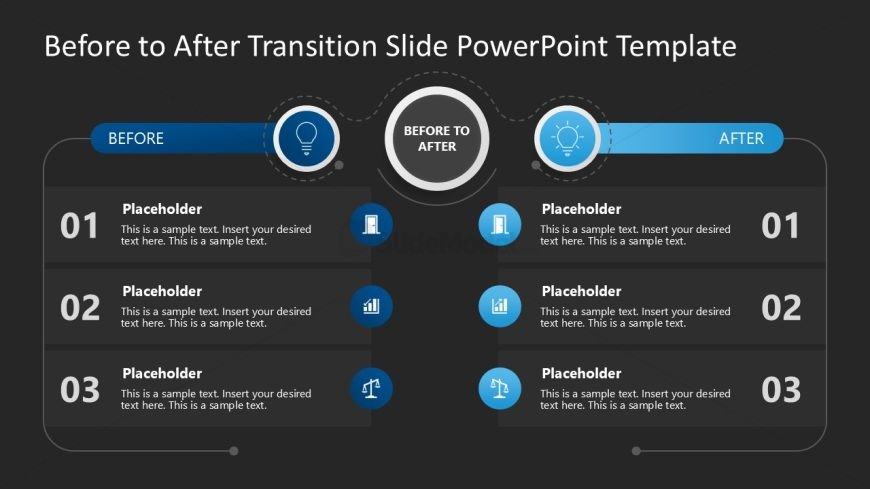 Before to After Transition Slide PowerPoint Template

BEFORE

BEFORE TO AFTER

AFTER

01
Placeholder
This is a sample text. Insert your desired text here. This is a sample text.

02
Placeholder
This is a sample text. Insert your desired text here. This is a sample text.

03
Placeholder
This is a sample text. Insert your desired text here. This is a sample text.

Placeholder
This is a sample text. Insert your desired text here. This is a sample text.
01

Placeholder
This is a sample text. Insert your desired text here. This is a sample text.
02

Placeholder
This is a sample text. Insert your desired text here. This is a sample text.
03